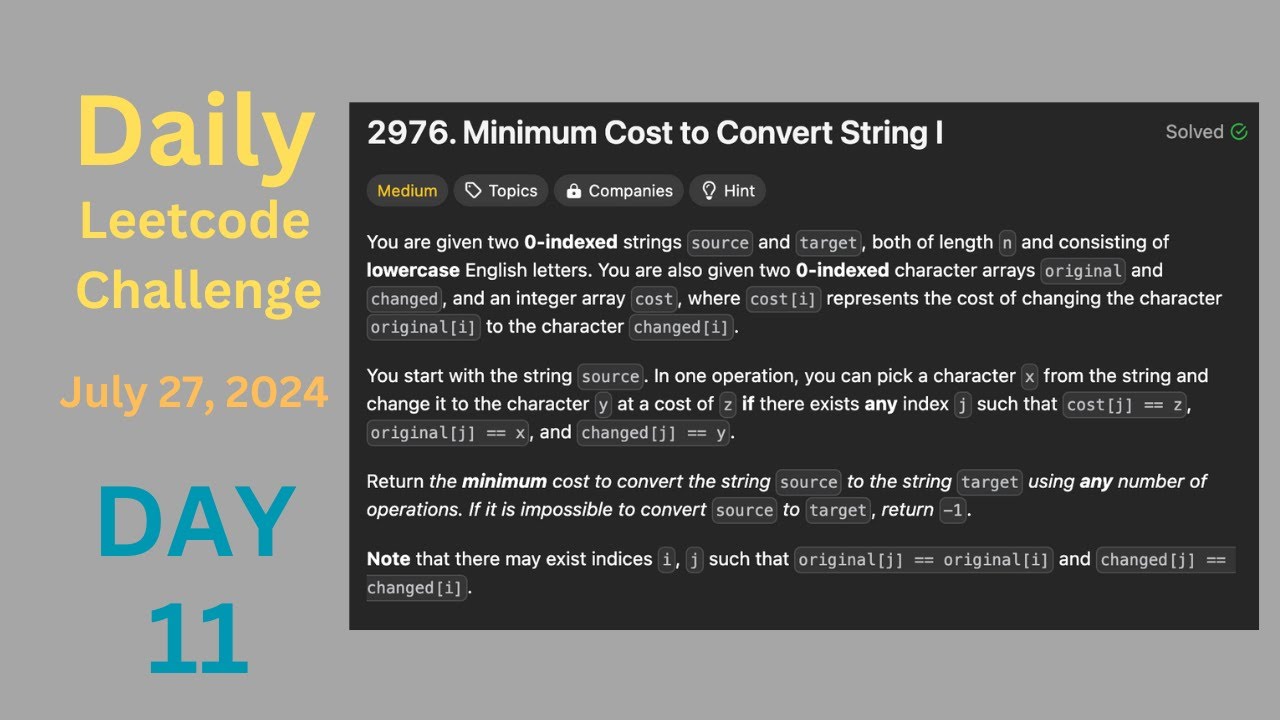 Daily Leetcode Challenge

July 27, 2024

DAY 11

2976. Minimum Cost to Convert String I

Solved

Medium Topics Companies Hint

You are given two 0-indexed strings source and target, both of length n and consisting of lowercase English letters. You are also given two 0-indexed character arrays original and changed, and an integer array cost, where cost[i] represents the cost of changing the character original[i] to the character changed[i].

You start with the string source. In one operation, you can pick a character x from the string and change it to the character y at a cost of z if there exists any index j such that cost[j] == z, original[j] == x, and changed[j] == y.

Return the minimum cost to convert the string source to the string target using any number of operations. If it is impossible to convert source to target, return -1.

Note that there may exist indices i, j such that original[j] == original[i] and changed[j] == changed[i].